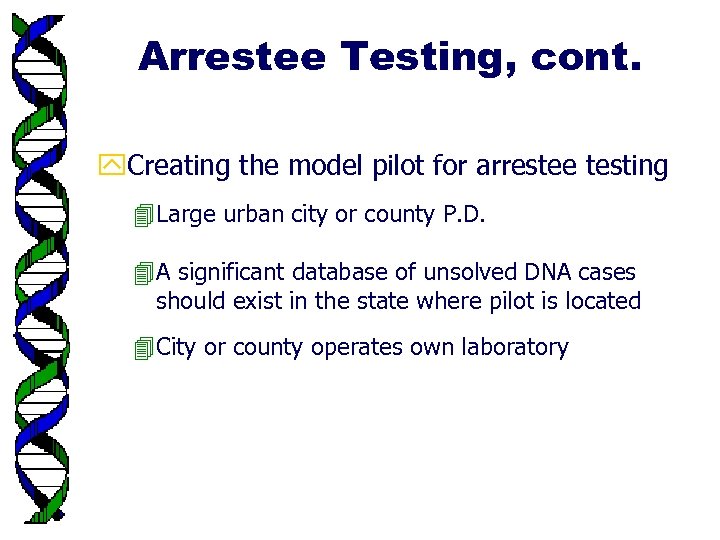 Arrestee Testing, cont.

Creating the model pilot for arrestee testing

Large urban city or county P.D.

A significant database of unsolved DNA cases should exist in the state where pilot is located

City or county operates own laboratory